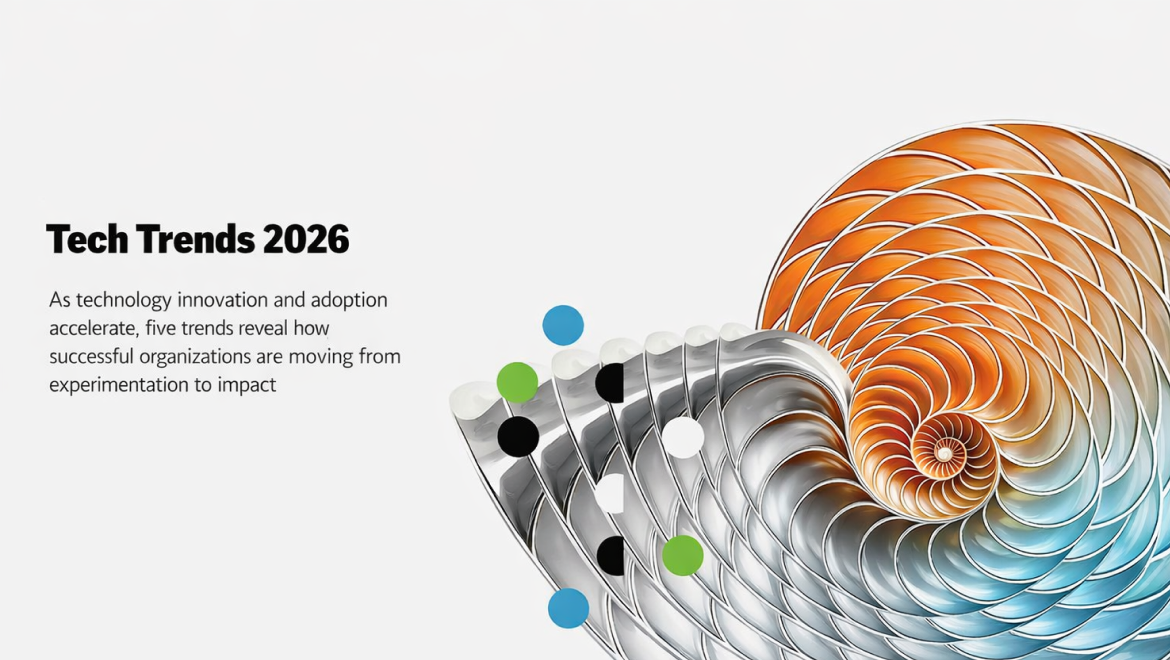 Tech Trends 2026

As technology innovation and adoption accelerate, five trends reveal how successful organizations are moving from experimentation to impact